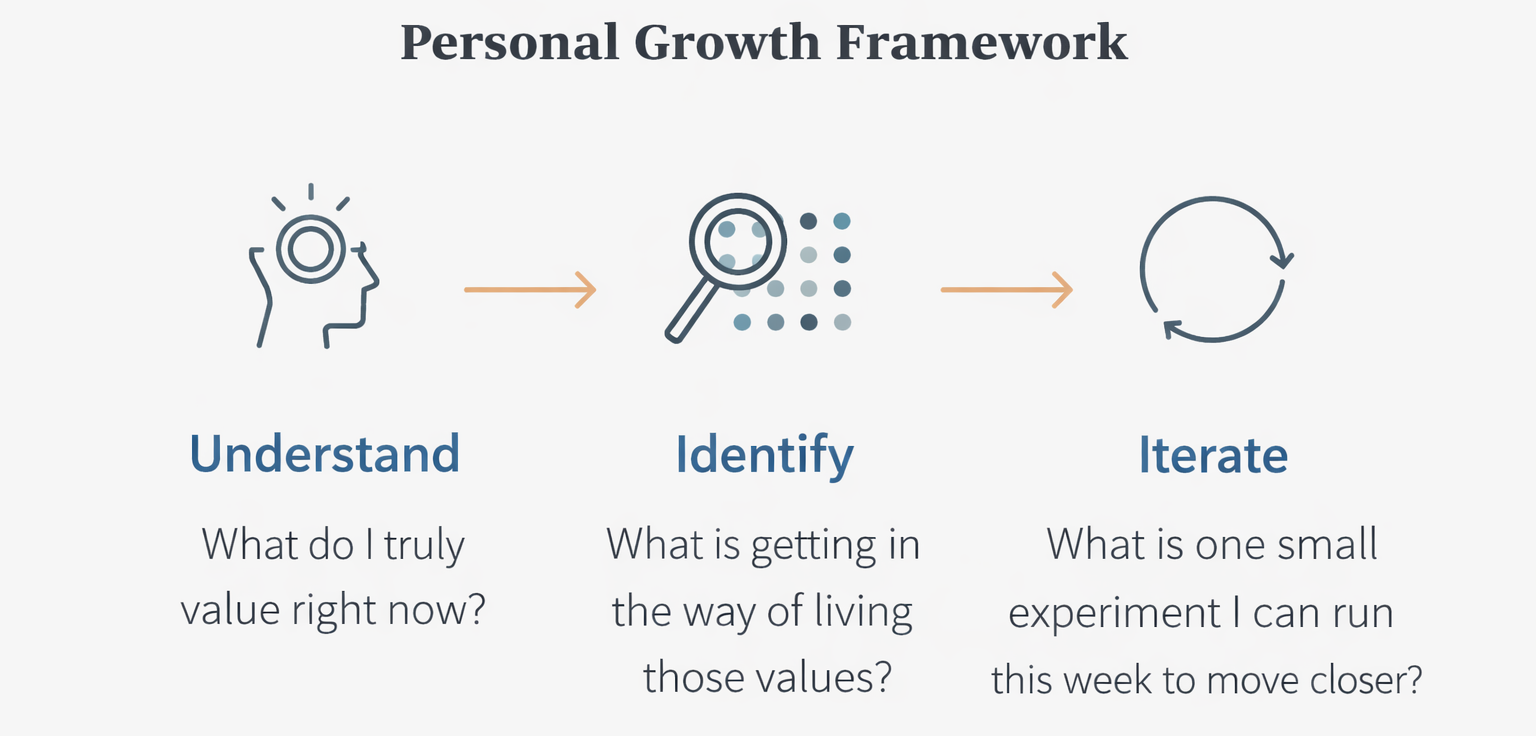 Personal Growth Framework

Understand

What do I truly value right now?

Identify

What is getting in the way of living those values?

Iterate

What is one small experiment I can run this week to move closer?